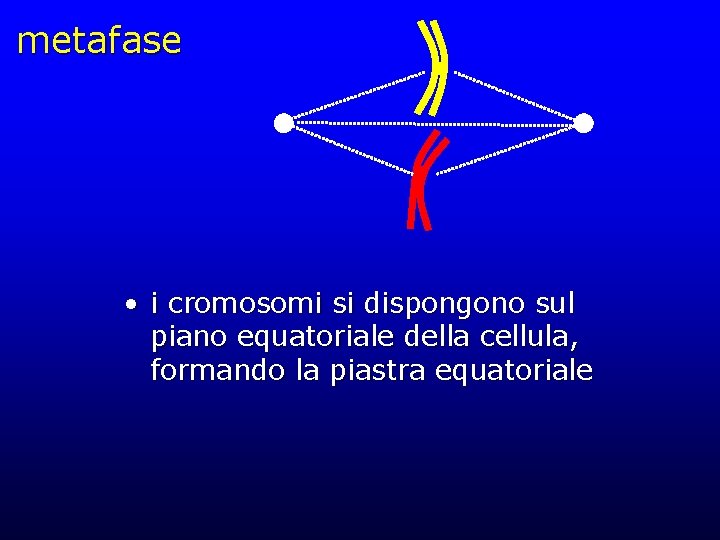 metafase

• i cromosomi si dispongono sul piano equatoriale della cellula, formando la piastra equatoriale